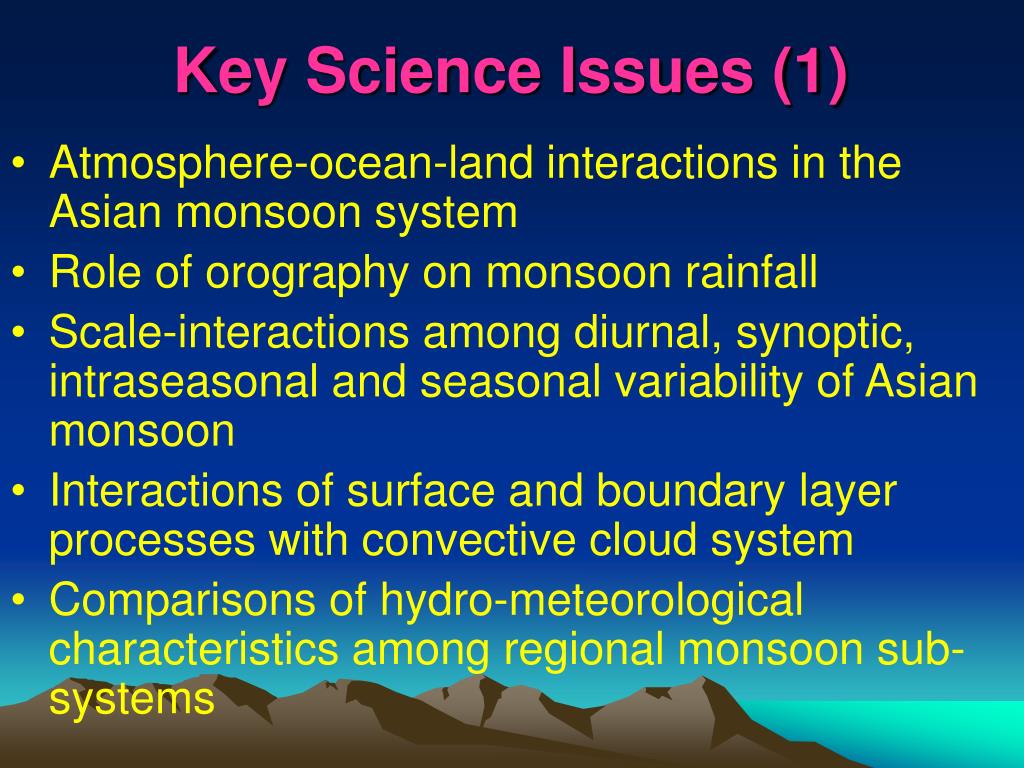 Key Science Issues (1)

• Atmosphere-ocean-land interactions in the Asian monsoon system
• Role of orography on monsoon rainfall
• Scale-interactions among diurnal, synoptic, intraseasonal and seasonal variability of Asian monsoon
• Interactions of surface and boundary layer processes with convective cloud system
• Comparisons of hydro-meteorological characteristics among regional monsoon sub-systems